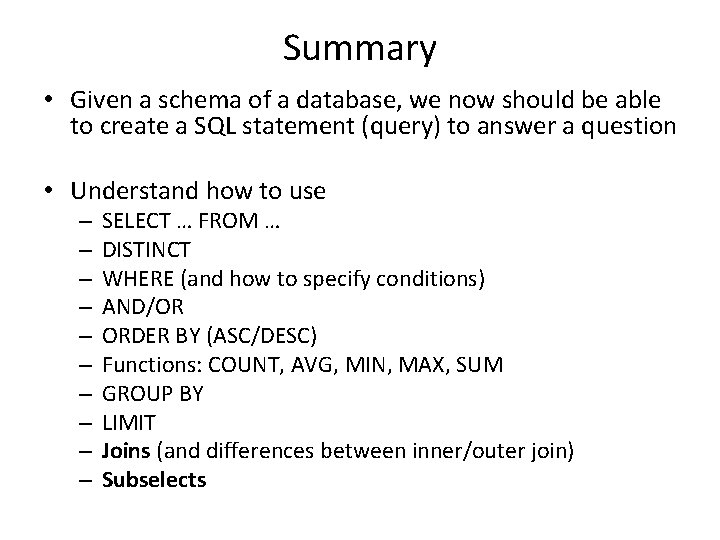 Summary

• Given a schema of a database, we now should be able to create a SQL statement (query) to answer a question

• Understand how to use
– SELECT … FROM …
– DISTINCT
– WHERE (and how to specify conditions)
– AND/OR
– ORDER BY (ASC/DESC)
– Functions: COUNT, AVG, MIN, MAX, SUM
– GROUP BY
– LIMIT
– Joins (and differences between inner/outer join)
– Subselects